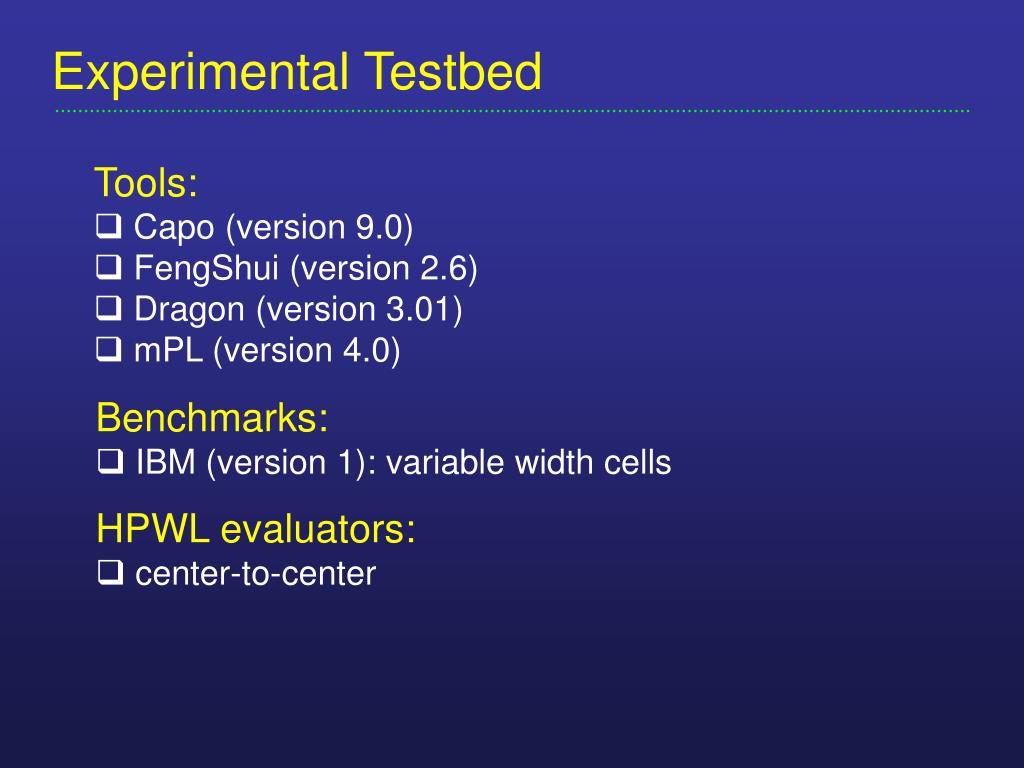 Experimental Testbed

Tools:
❑ Capo (version 9.0)
❑ FengShui (version 2.6)
❑ Dragon (version 3.01)
❑ mPL (version 4.0)

Benchmarks:
❑ IBM (version 1): variable width cells

HPWL evaluators:
❑ center-to-center